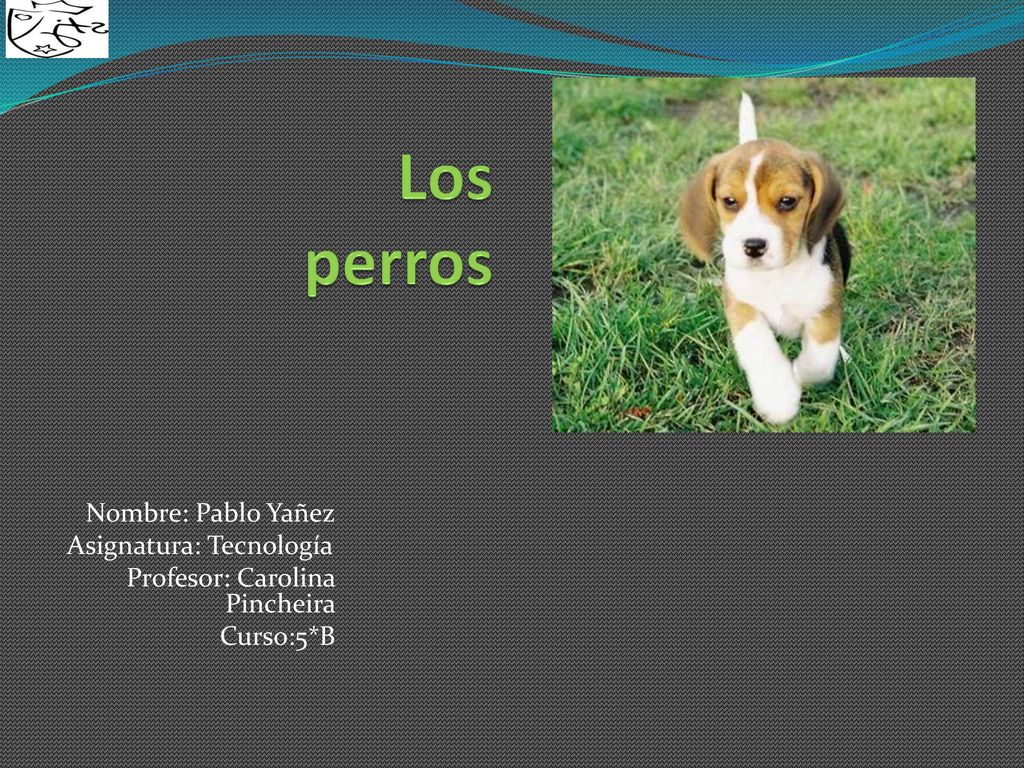 Los perros

Nombre: Pablo Yañez
Asignatura: Tecnología
Profesor: Carolina Pincheira
Curso:5*B